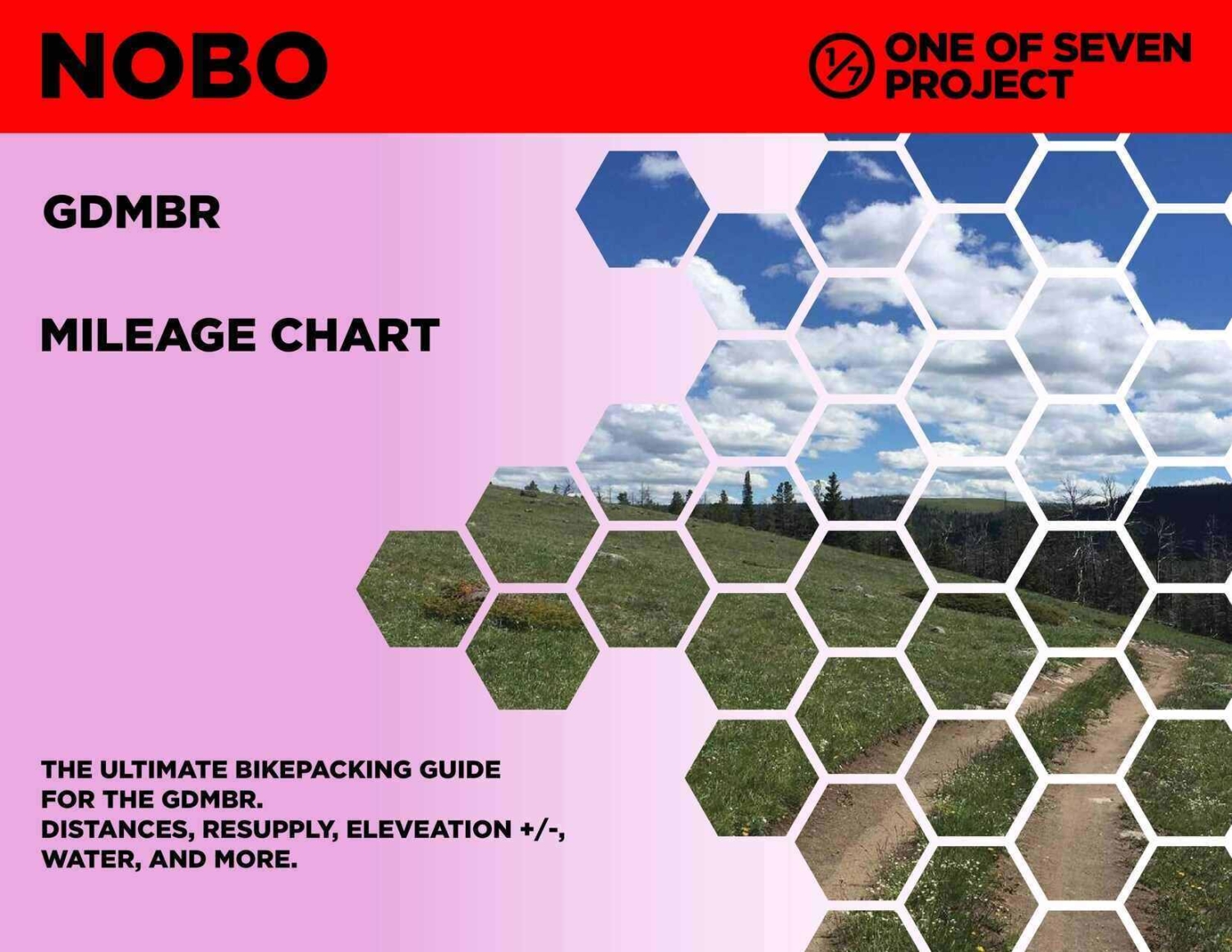 NOBO

1/7 ONE OF SEVEN PROJECT

GDMBR

MILEAGE CHART

THE ULTIMATE BIKEPACKING GUIDE FOR THE GDMBR.
DISTANCES, RESUPPLY, ELEVEATION +/-, WATER, AND MORE.